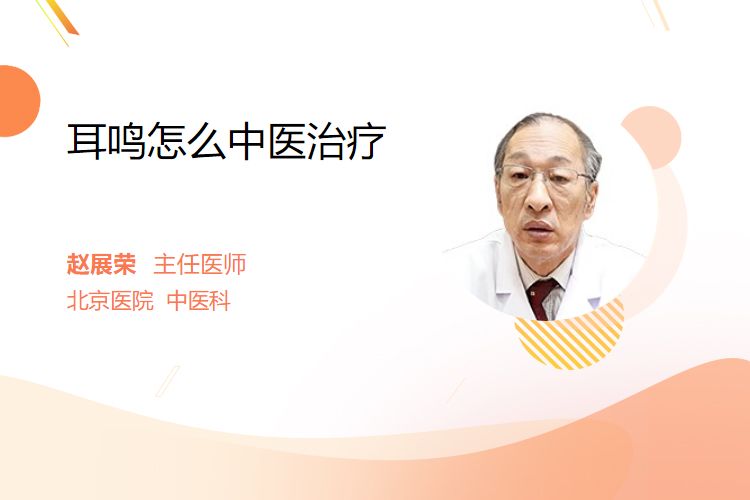 耳鸣怎么中医治疗

赵展荣 主任医师
北京医院 中医科